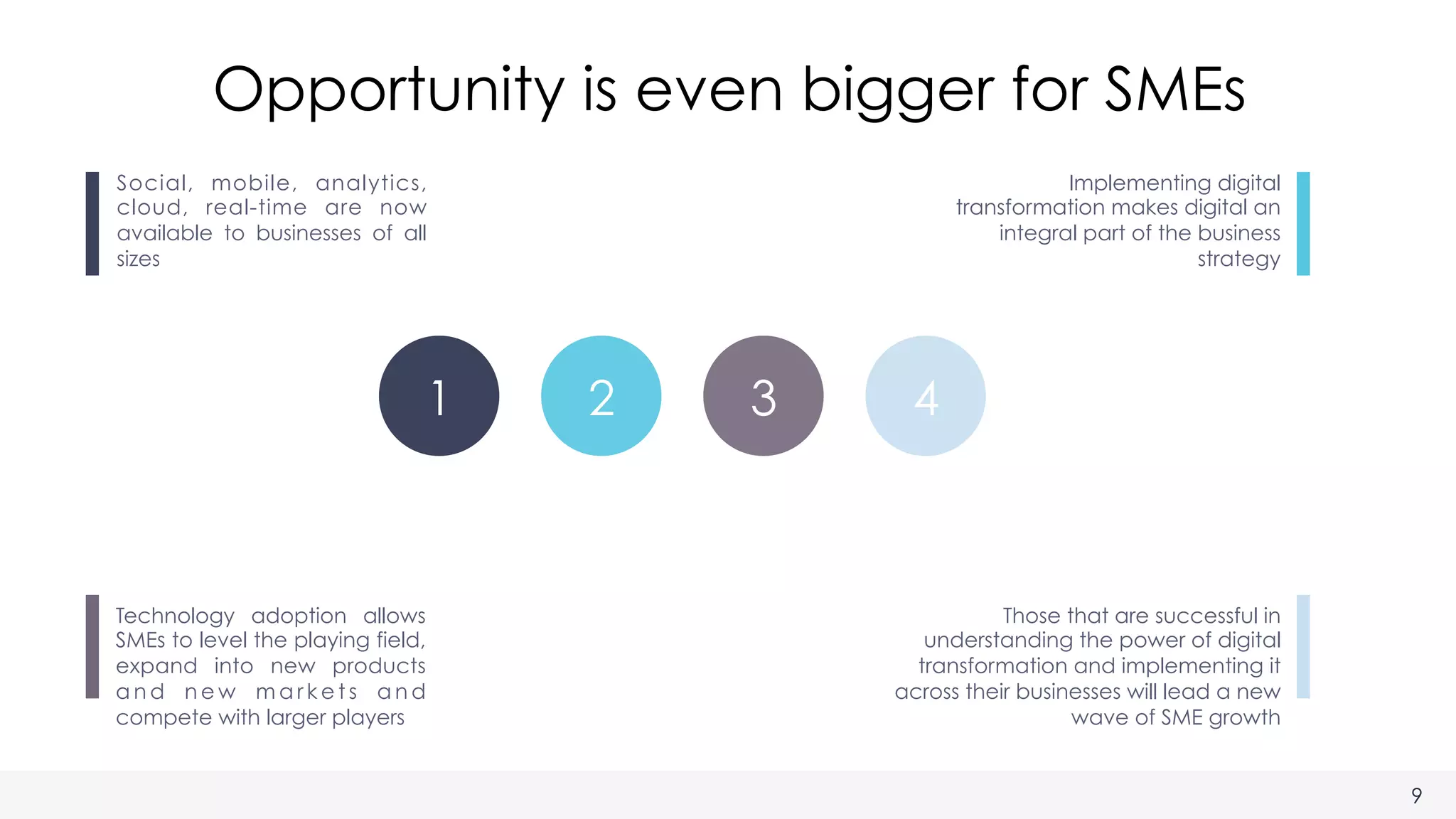 Opportunity is even bigger for SMEs

Social, mobile, analytics, cloud, real-time are now available to businesses of all sizes

Implementing digital transformation makes digital an integral part of the business strategy

1

2

3

4

Technology adoption allows SMEs to level the playing field, expand into new products and new markets and compete with larger players

Those that are successful in understanding the power of digital transformation and implementing it across their businesses will lead a new wave of SME growth

9